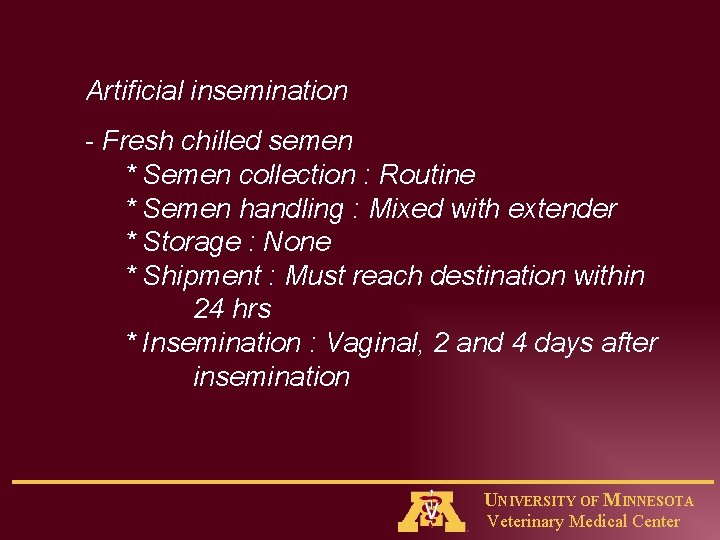 Artificial insemination

- Fresh chilled semen
* Semen collection : Routine
* Semen handling : Mixed with extender
* Storage : None
* Shipment : Must reach destination within 24 hrs
* Insemination : Vaginal, 2 and 4 days after insemination

UNIVERSITY OF MINNESOTA
Veterinary Medical Center